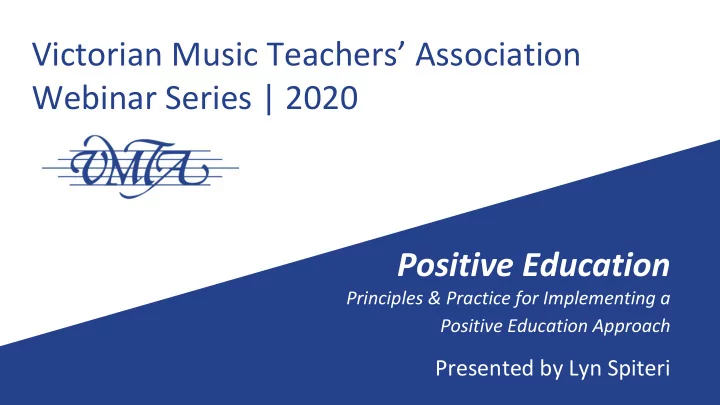 Victorian Music Teachers' Association
Webinar Series | 2020

VMTA

Positive Education

Principles & Practice for Implementing a Positive Education Approach

Presented by Lyn Spiteri